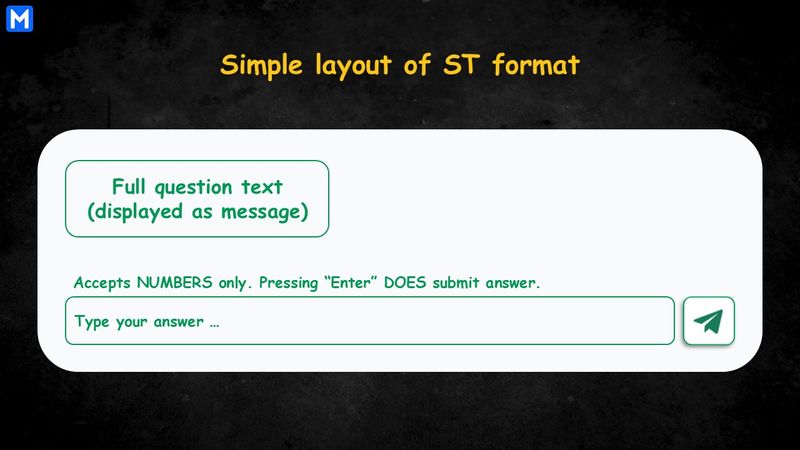 M

Simple layout of ST format

Full question text
(displayed as message)

Accepts NUMBERS only. Pressing “Enter” DOES submit answer.

Type your answer ...